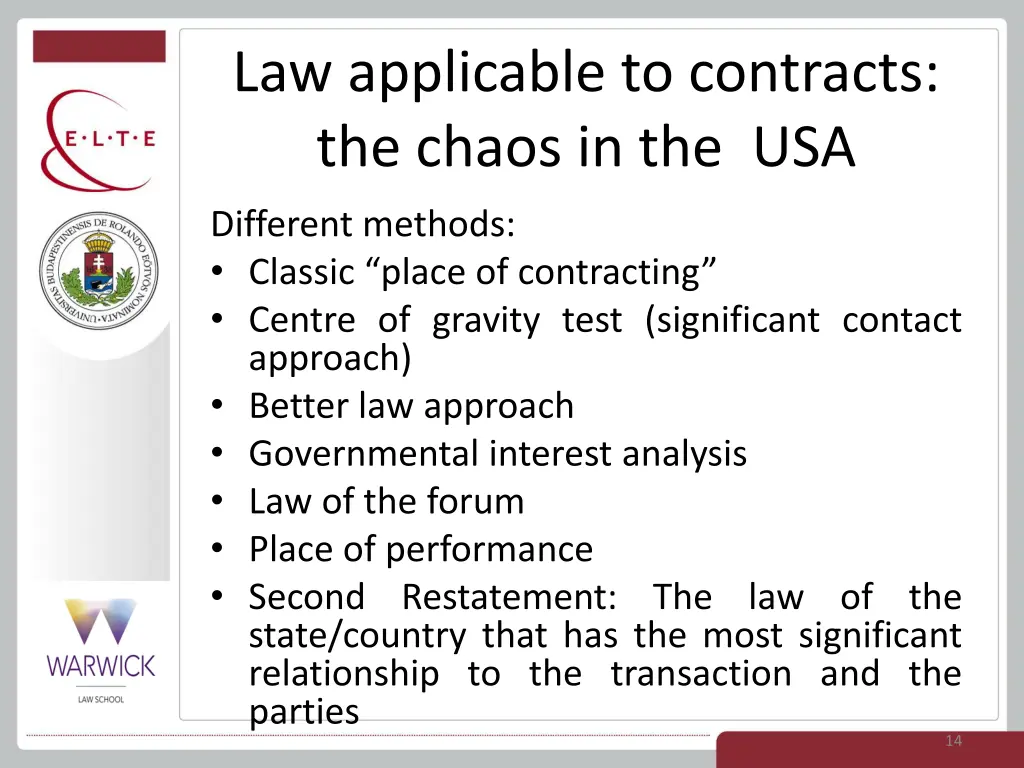 E·L·T·E

UNIVERSITAS BUDAPESTINENSIS DE ROLANDO EÖTVÖS NOMINATA

WARWICK
LAW SCHOOL

Law applicable to contracts: the chaos in the USA

Different methods:
• Classic “place of contracting”
• Centre of gravity test (significant contact approach)
• Better law approach
• Governmental interest analysis
• Law of the forum
• Place of performance
• Second Restatement: The law of the state/country that has the most significant relationship to the transaction and the parties

14